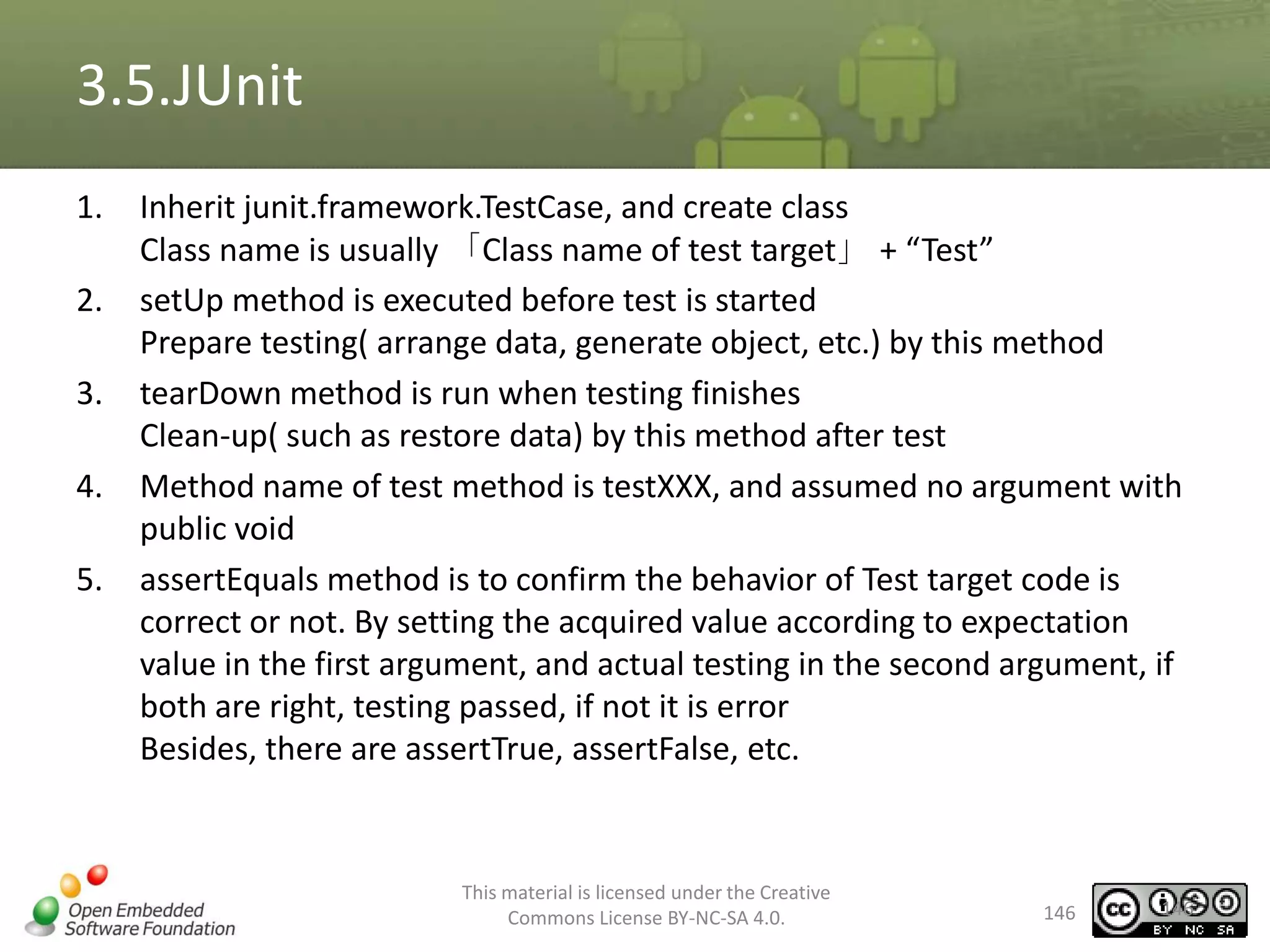 3.5.JUnit

1. Inherit junit.framework.TestCase, and create class
Class name is usually 「Class name of test target」 + “Test”

2. setUp method is executed before test is started
Prepare testing( arrange data, generate object, etc.) by this method

3. tearDown method is run when testing finishes
Clean-up( such as restore data) by this method after test

4. Method name of test method is testXXX, and assumed no argument with public void

5. assertEquals method is to confirm the behavior of Test target code is correct or not. By setting the acquired value according to expectation value in the first argument, and actual testing in the second argument, if both are right, testing passed, if not it is error
Besides, there are assertTrue, assertFalse, etc.

Open Embedded Software Foundation

This material is licensed under the Creative Commons License BY-NC-SA 4.0.

146

cc BY NC SA